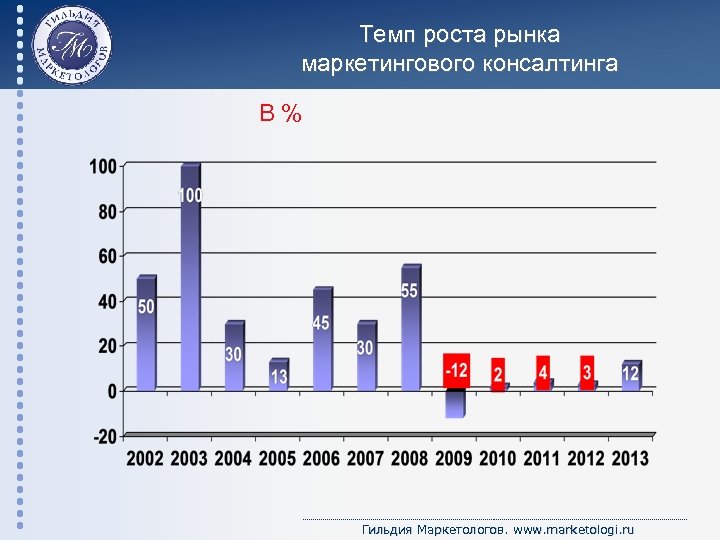 ГИЛЬДИЯ МАРКЕТОЛОГОВ
ГМ

Темп роста рынка маркетингового консалтинга

В %

100
80
60
40
20
0
-20

50
100
30
13
45
30
55
-12
2
4
3
12

2002 2003 2004 2005 2006 2007 2008 2009 2010 2011 2012 2013

Гильдия Маркетологов. www.marketologi.ru